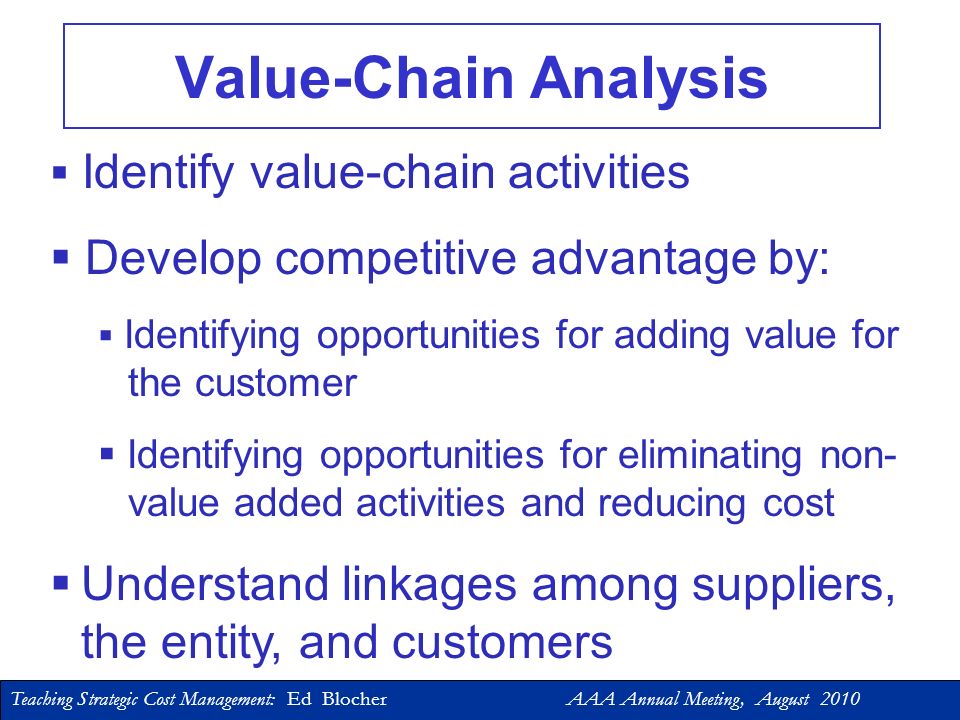 Value-Chain Analysis

▪ Identify value-chain activities

▪ Develop competitive advantage by:

▪ Identifying opportunities for adding value for the customer

▪ Identifying opportunities for eliminating non-value added activities and reducing cost

▪ Understand linkages among suppliers, the entity, and customers

Teaching Strategic Cost Management: Ed Blocher AAA Annual Meeting, August 2010